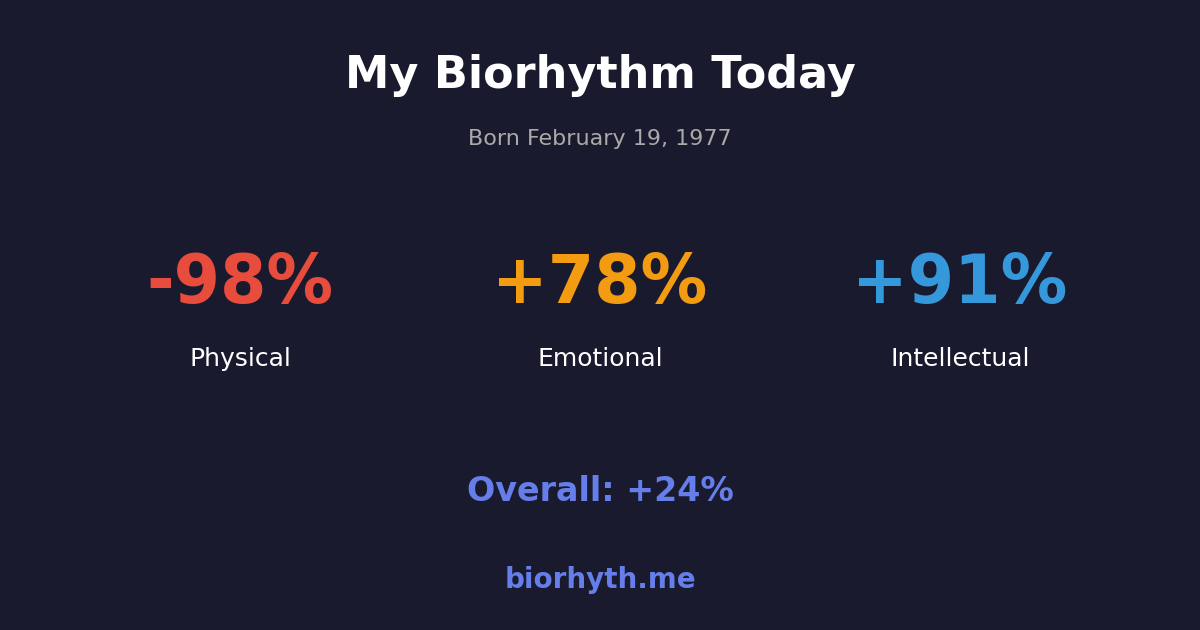 My Biorhythm Today

Born February 19, 1977

-98%
Physical

+78%
Emotional

+91%
Intellectual

Overall: +24%

biorhyth.me